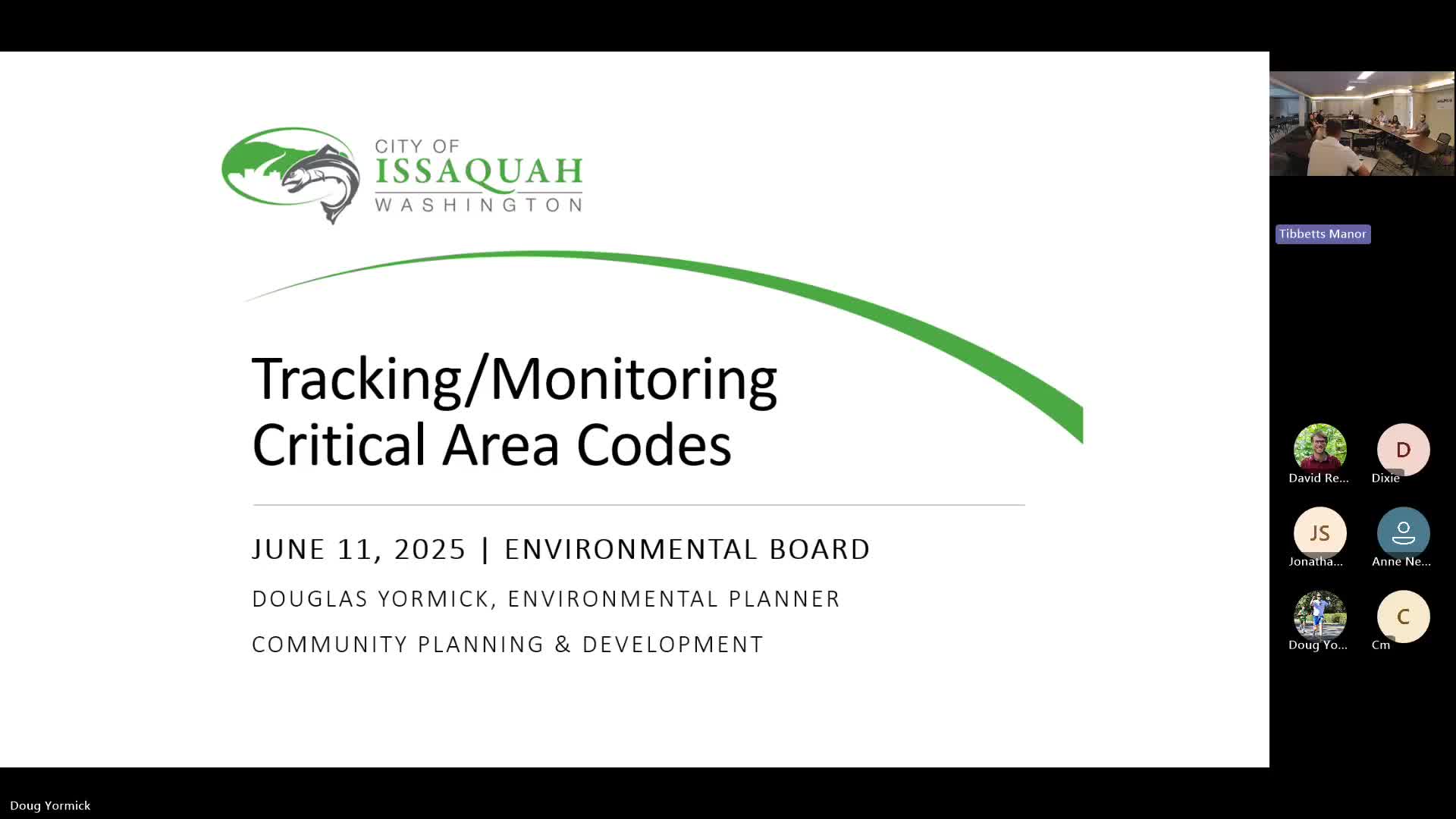 CITY OF
ISSAQUAH
WASHINGTON

Tracking/Monitoring Critical Area Codes

JUNE 11, 2025 | ENVIRONMENTAL BOARD

DOUGLAS YORMICK, ENVIRONMENTAL PLANNER

COMMUNITY PLANNING & DEVELOPMENT

Tibbetts Manor

David Re...

D

Dixie

JS

Jonatha...

Anne Ne...

Doug Yo...

C

Cm

Doug Yormick